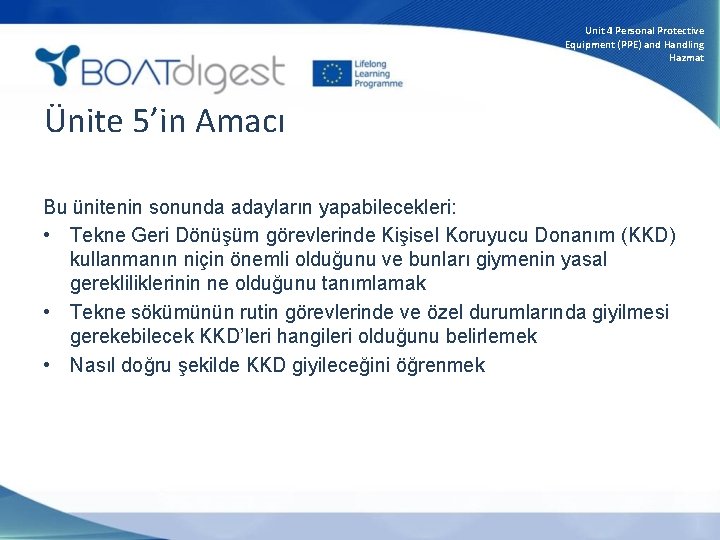 Unit 4 Personal Protective Equipment (PPE) and Handling Hazmat

BOATdigest

Lifelong Learning Programme

Ünite 5'in Amacı

Bu ünitenin sonunda adayların yapabilecekleri:

• Tekne Geri Dönüşüm görevlerinde Kişisel Koruyucu Donanım (KKD) kullanmanın niçin önemli olduğunu ve bunları giymenin yasal gerekliliklerinin ne olduğunu tanımlamak

• Tekne sökümünün rutin görevlerinde ve özel durumlarında giyilmesi gerekebilecek KKD'leri hangileri olduğunu belirlemek

• Nasıl doğru şekilde KKD giyileceğini öğrenmek